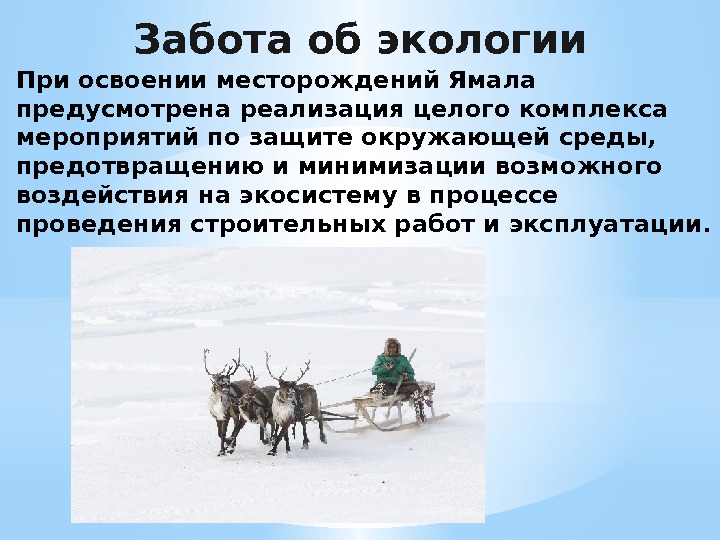 Забота об экологии

При освоении месторождений Ямала предусмотрена реализация целого комплекса мероприятий по защите окружающей среды, предотвращению и минимизации возможного воздействия на экосистему в процессе проведения строительных работ и эксплуатации.